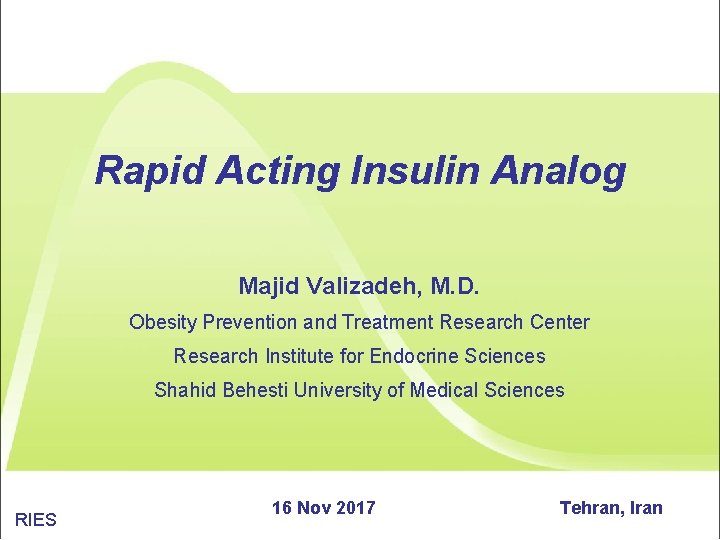 Rapid Acting Insulin Analog

Majid Valizadeh, M.D.

Obesity Prevention and Treatment Research Center

Research Institute for Endocrine Sciences

Shahid Behesti University of Medical Sciences

RIES

16 Nov 2017

Tehran, Iran